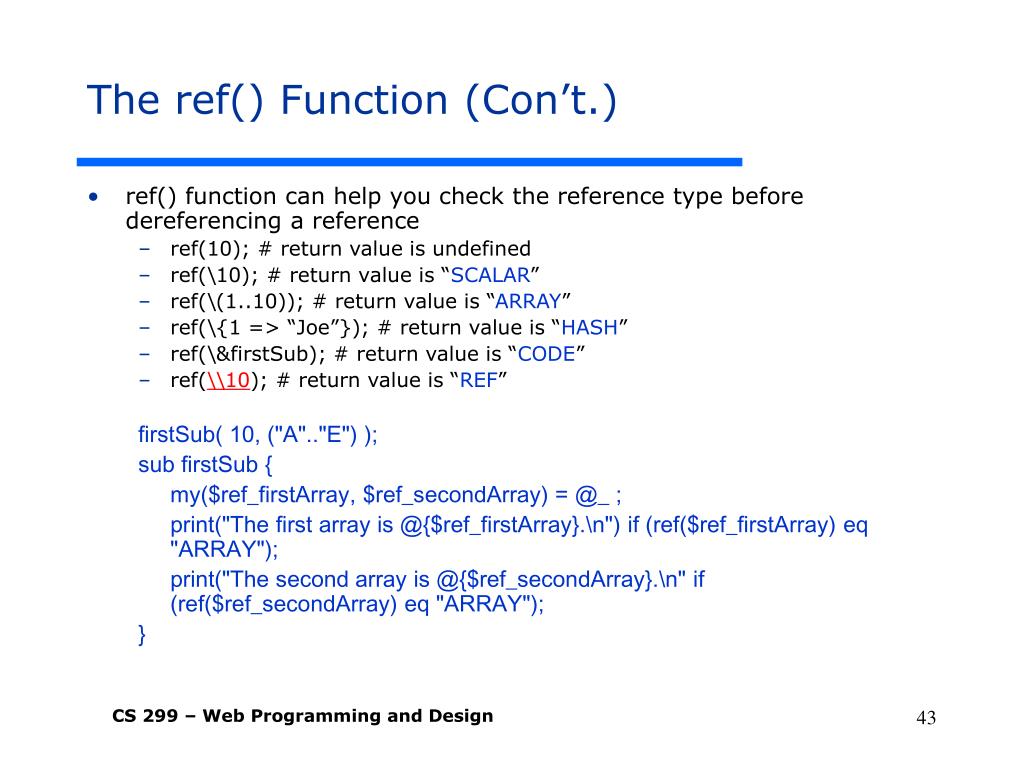 The ref() Function (Con’t.)

• ref() function can help you check the reference type before dereferencing a reference
 – ref(10); # return value is undefined
 – ref(\10); # return value is “SCALAR”
 – ref(\(1..10)); # return value is “ARRAY”
 – ref(\{1 => “Joe”}); # return value is “HASH”
 – ref(\&firstSub); # return value is “CODE”
 – ref(\\10); # return value is “REF”

firstSub( 10, ("A".."E") );
sub firstSub {
my($ref_firstArray, $ref_secondArray) = @_ ;
print("The first array is @{$ref_firstArray}.\n") if (ref($ref_firstArray) eq "ARRAY");
print("The second array is @{$ref_secondArray}.\n" if (ref($ref_secondArray) eq "ARRAY");
}

CS 299 – Web Programming and Design

43